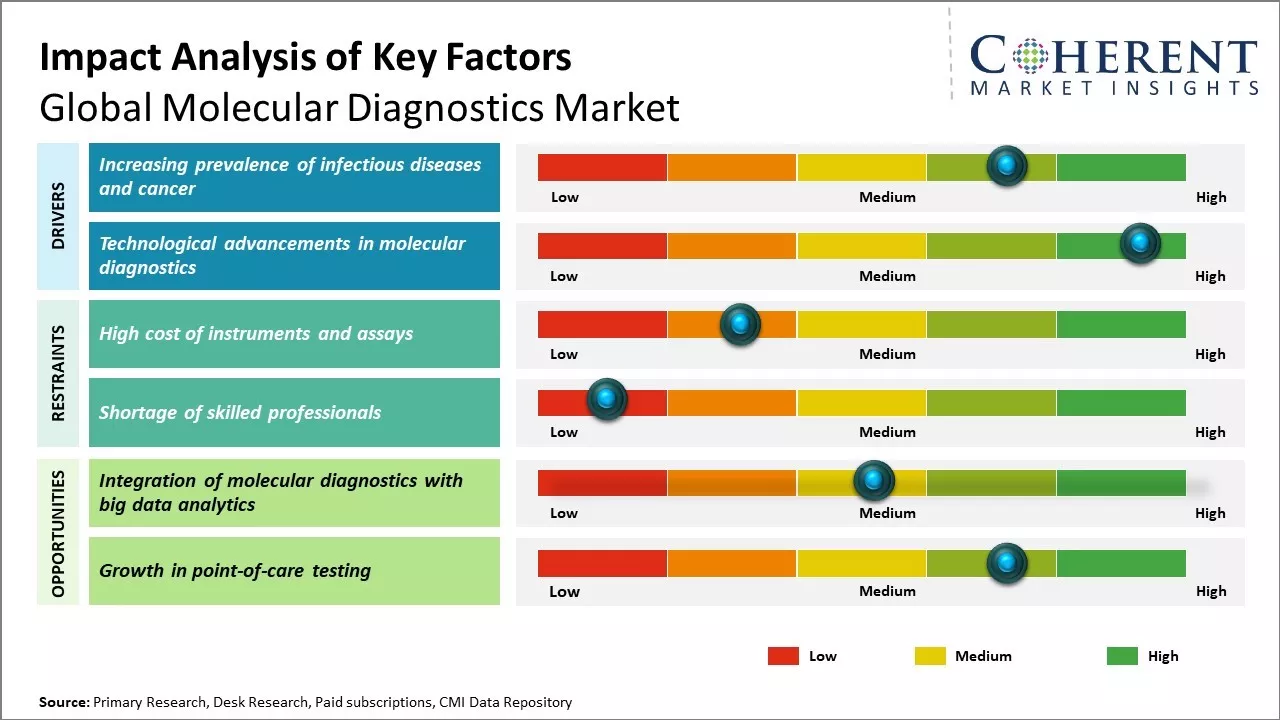 Impact Analysis of Key Factors
Global Molecular Diagnostics Market

COHERENT
MARKET INSIGHTS

DRIVERS

Increasing prevalence of infectious diseases and cancer

Low Medium High

Technological advancements in molecular diagnostics

Low Medium High

RESTRAINTS

High cost of instruments and assays

Low Medium High

Shortage of skilled professionals

Low Medium High

OPPORTUNITIES

Integration of molecular diagnostics with big data analytics

Low Medium High

Growth in point-of-care testing

Low Medium High

Low Medium High

Source: Primary Research, Desk Research, Paid subscriptions, CMI Data Repository